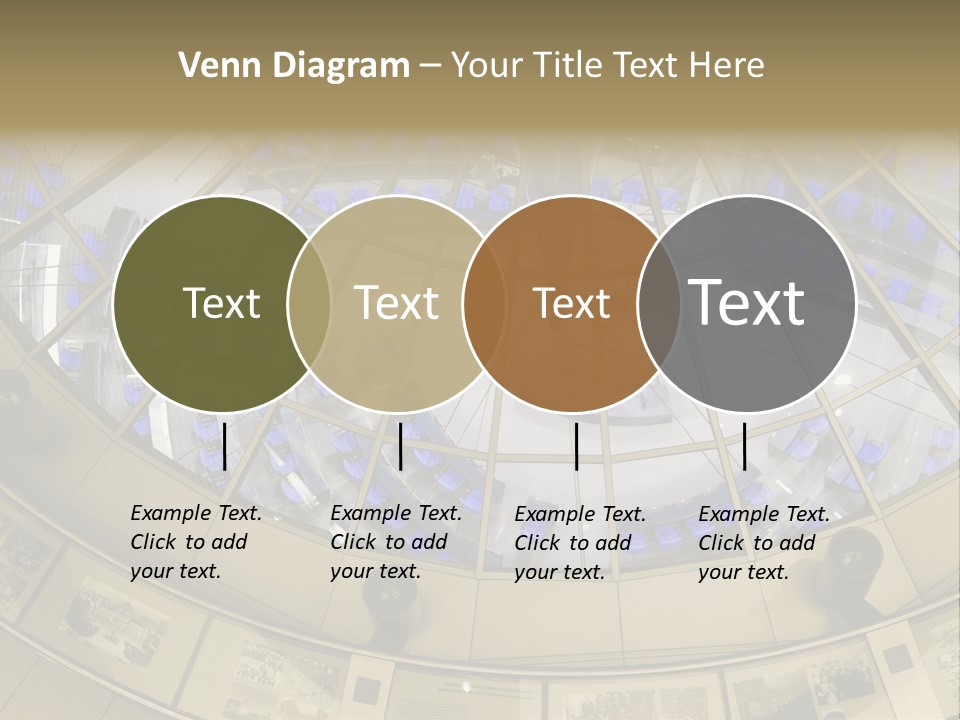 Venn Diagram – Your Title Text Here

Text

Text

Text

Text

Example Text. Click to add your text.

Example Text. Click to add your text.

Example Text. Click to add your text.

Example Text. Click to add your text.